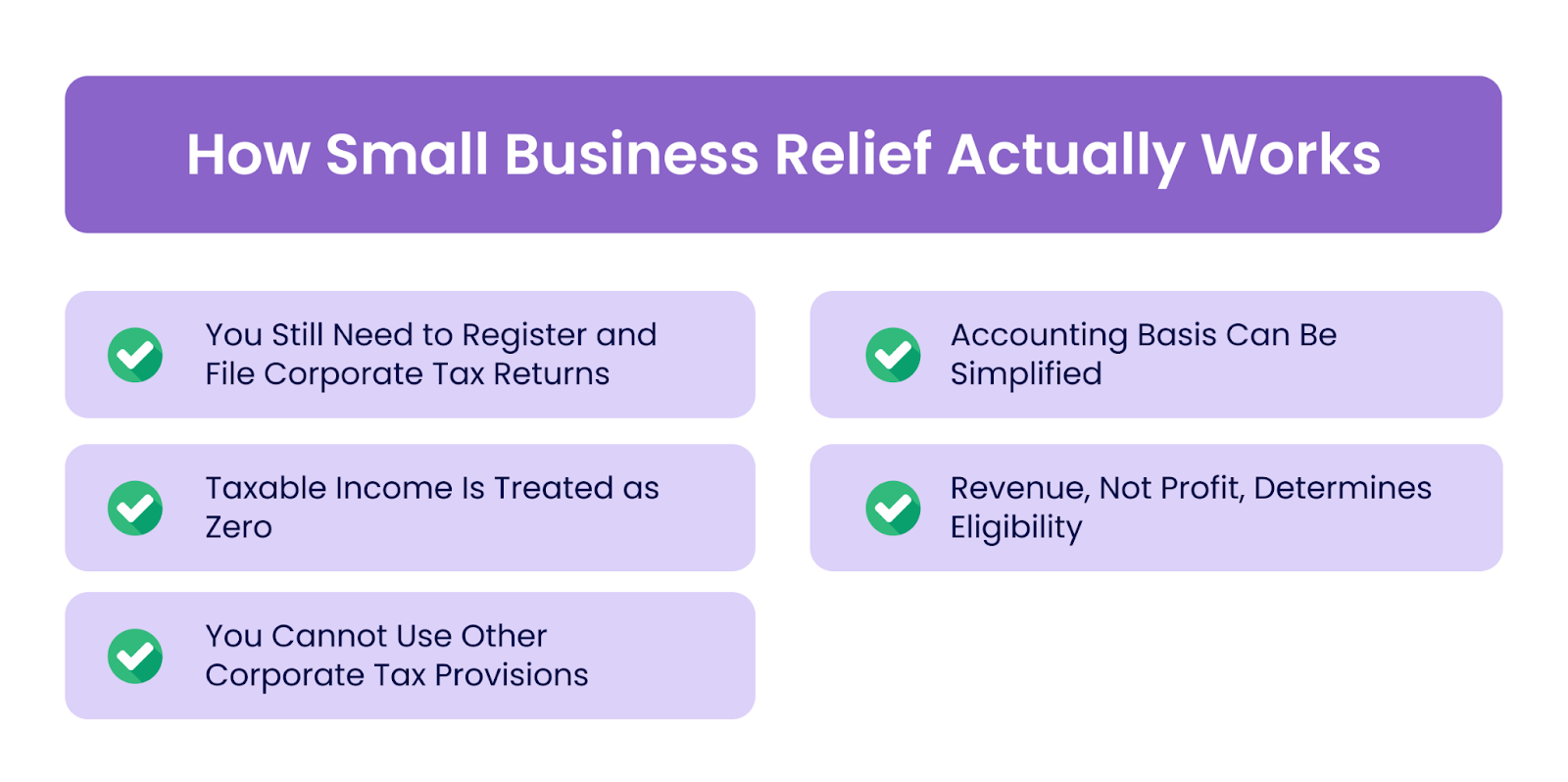 How Small Business Relief Actually Works

You Still Need to Register and File Corporate Tax Returns

Taxable Income Is Treated as Zero

You Cannot Use Other Corporate Tax Provisions

Accounting Basis Can Be Simplified

Revenue, Not Profit, Determines Eligibility